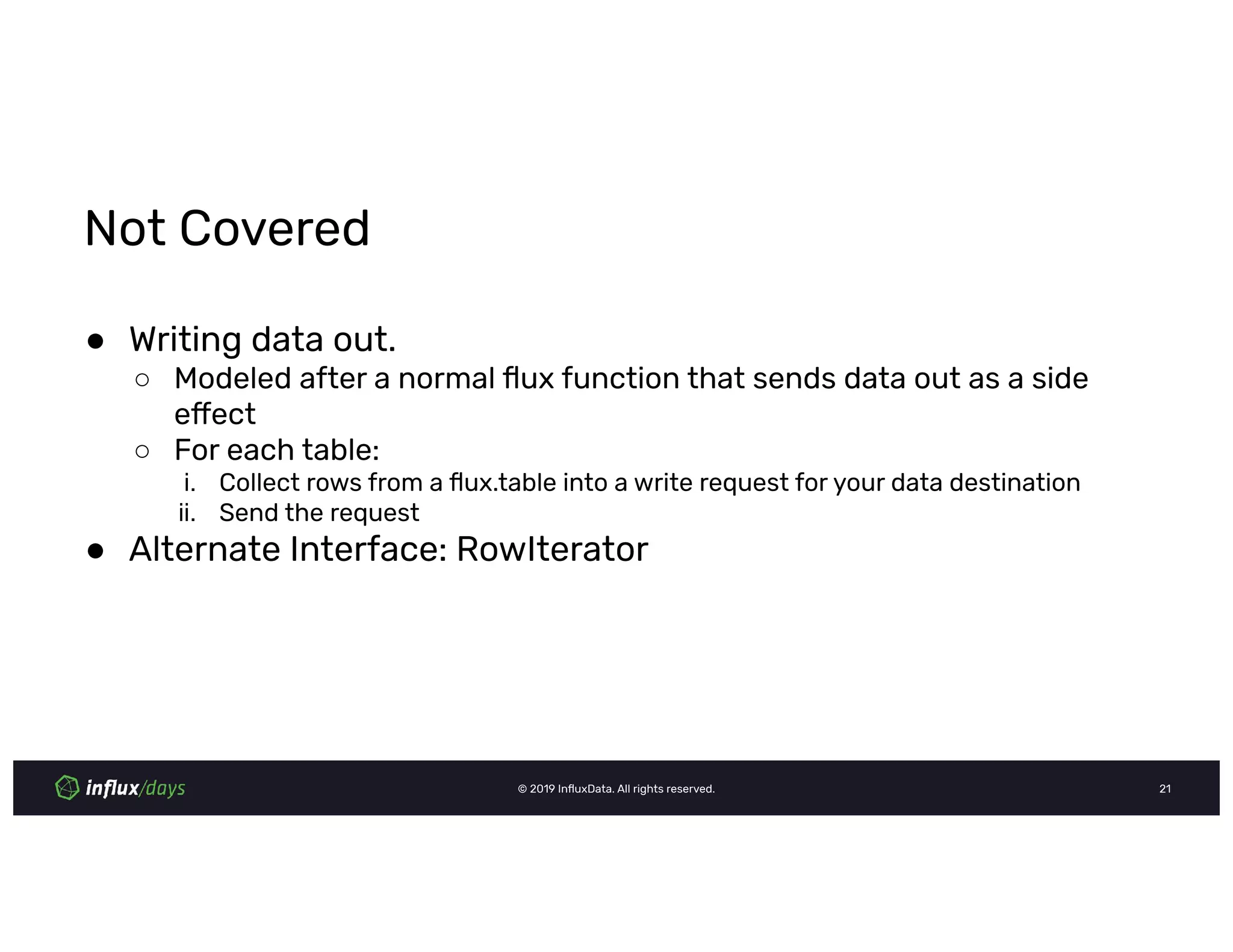 Not Covered

● Writing data out.
  ○ Modeled after a normal flux function that sends data out as a side effect
  ○ For each table:
    i. Collect rows from a flux.table into a write request for your data destination
    ii. Send the request
● Alternate Interface: RowIterator

influx/days © 2019 InfluxData. All rights reserved. 21